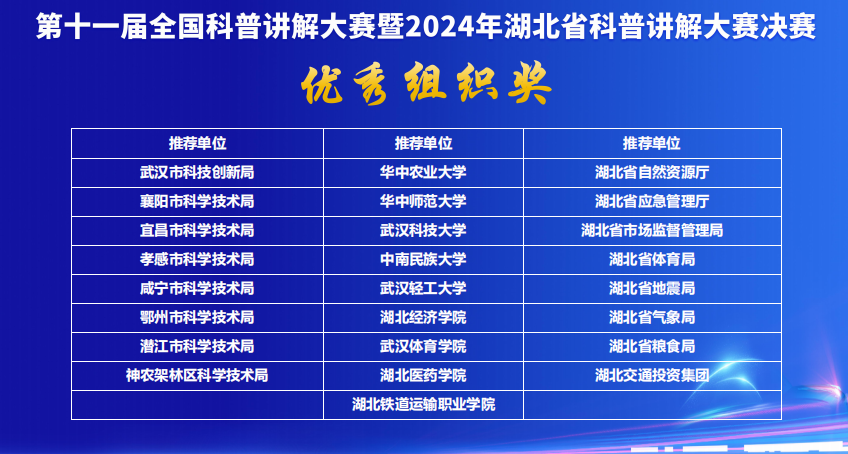 第十一届全国科普讲解大赛暨2024年湖北省科普讲解大赛决赛

优秀组织奖

| 推荐单位 | 推荐单位 | 推荐单位 |
|---|---|---|
| 武汉市科技创新局 | 华中农业大学 | 湖北省自然资源厅 |
| 襄阳市科学技术局 | 华中师范大学 | 湖北省应急管理厅 |
| 宜昌市科学技术局 | 武汉科技大学 | 湖北省市场监督管理局 |
| 孝感市科学技术局 | 中南民族大学 | 湖北省体育局 |
| 咸宁市科学技术局 | 武汉轻工大学 | 湖北省地震局 |
| 鄂州市科学技术局 | 湖北经济学院 | 湖北省气象局 |
| 潜江市科学技术局 | 武汉体育学院 | 湖北省粮食局 |
| 神农架林区科学技术局 | 湖北医药学院 | 湖北交通投资集团 |
|  | 湖北铁道运输职业学院 |  |